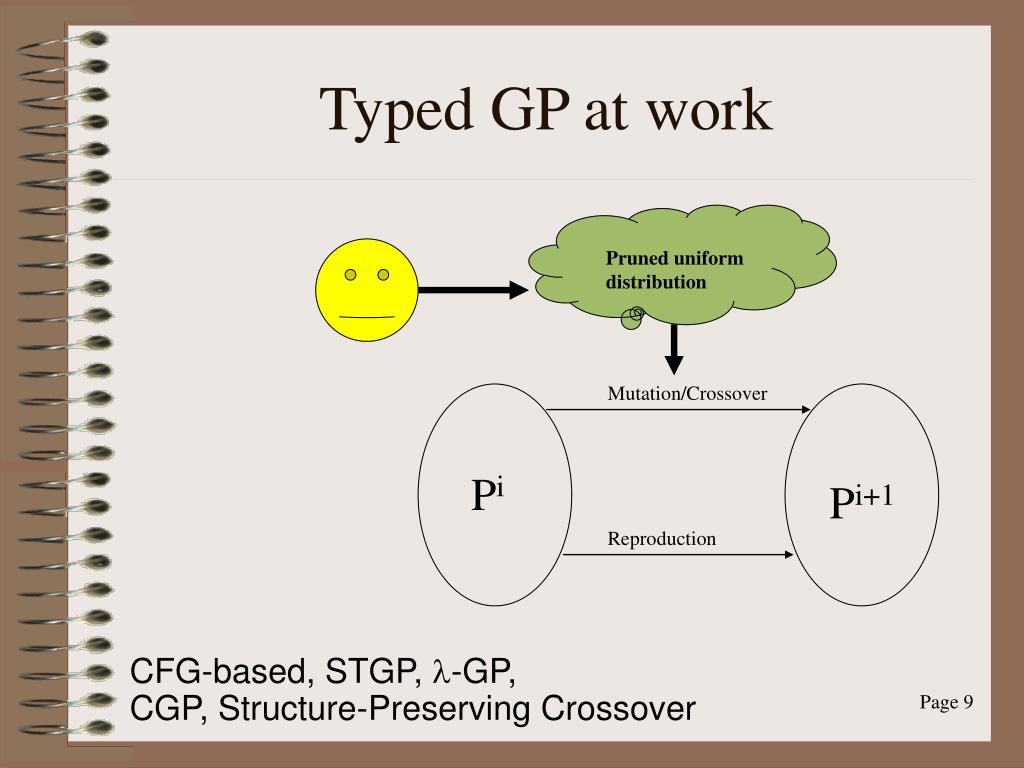 Typed GP at work

Pruned uniform distribution

Mutation/Crossover

$P^i$

$P^{i+1}$

Reproduction

CFG-based, STGP, $\lambda$-GP,
CGP, Structure-Preserving Crossover

Page 9